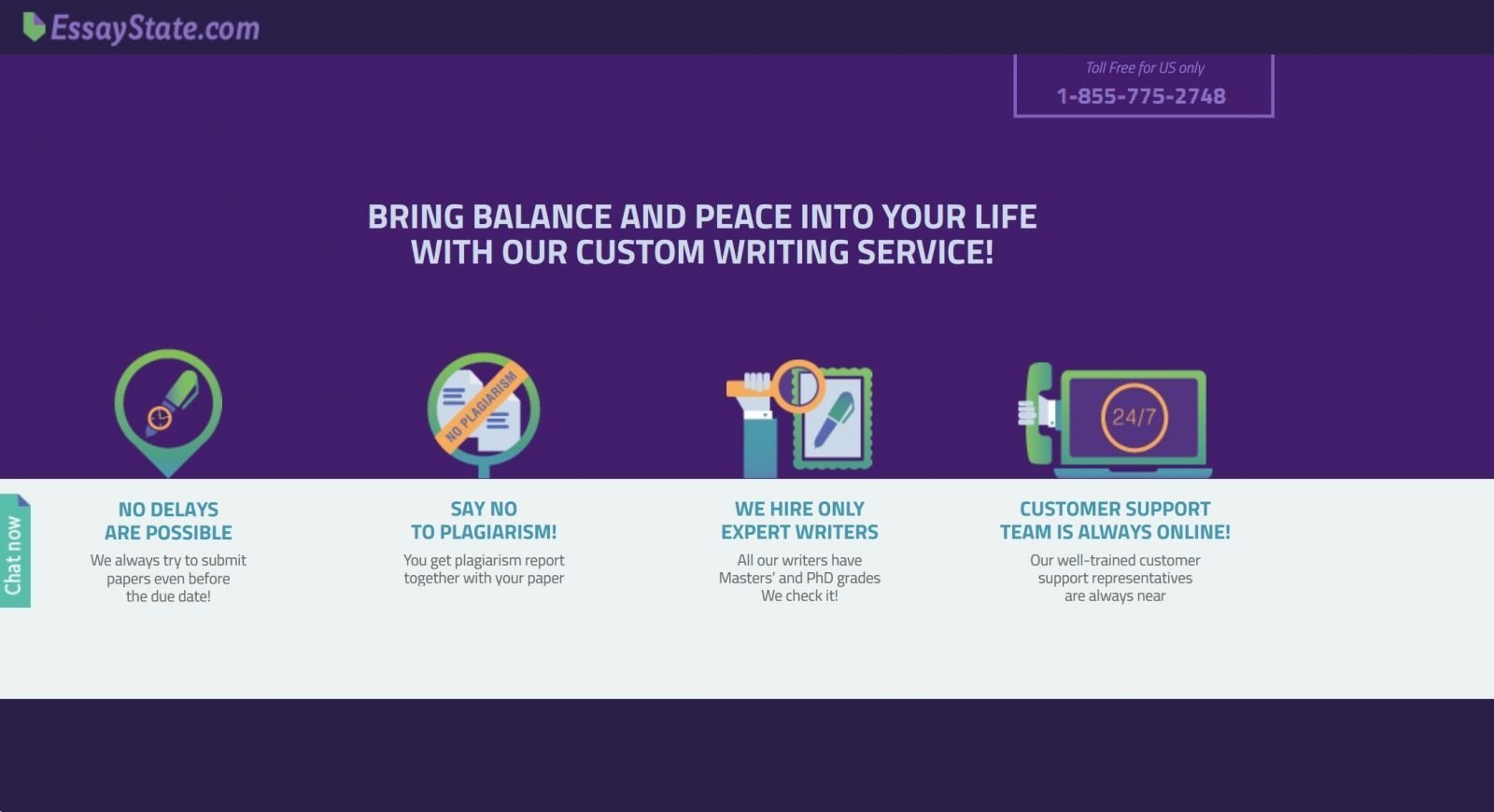 EssayState.com

Toll Free for US only
1-855-775-2748

BRING BALANCE AND PEACE INTO YOUR LIFE WITH OUR CUSTOM WRITING SERVICE!

NO PLAGIARISM

24/7

Chat now

NO DELAYS ARE POSSIBLE
We always try to submit papers even before the due date!

SAY NO TO PLAGIARISM!
You get plagiarism report together with your paper

WE HIRE ONLY EXPERT WRITERS
All our writers have Masters' and PhD grades We check it!

CUSTOMER SUPPORT TEAM IS ALWAYS ONLINE!
Our well-trained customer support representatives are always near